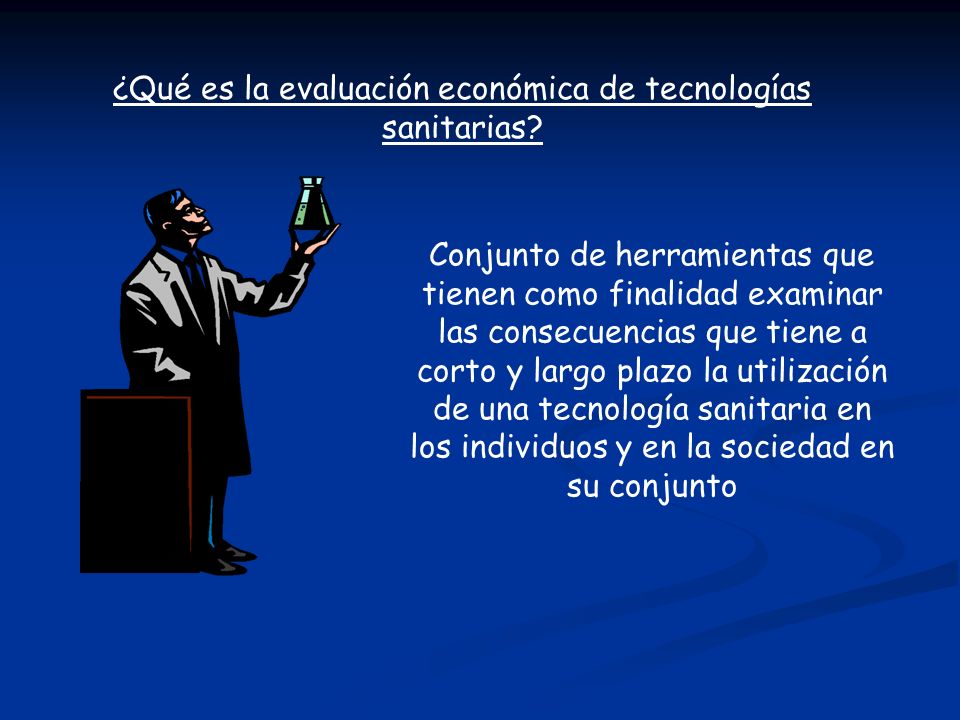 ¿Qué es la evaluación económica de tecnologías sanitarias?

Conjunto de herramientas que tienen como finalidad examinar las consecuencias que tiene a corto y largo plazo la utilización de una tecnología sanitaria en los individuos y en la sociedad en su conjunto